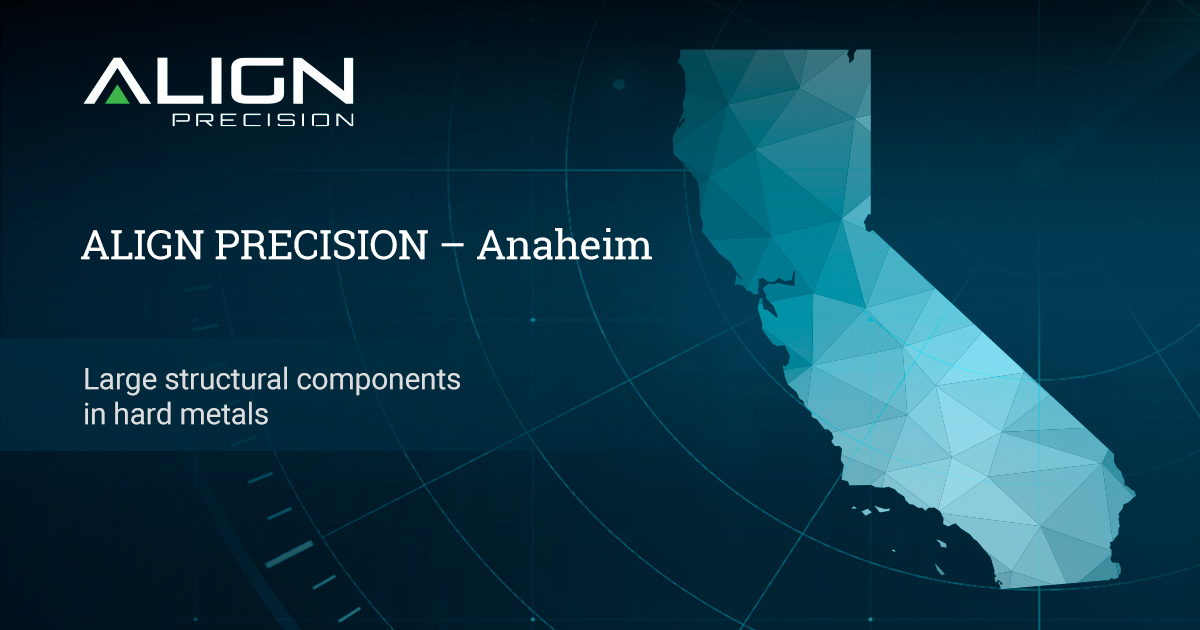 ALIGN
PRECISION

ALIGN PRECISION – Anaheim

Large structural components in hard metals